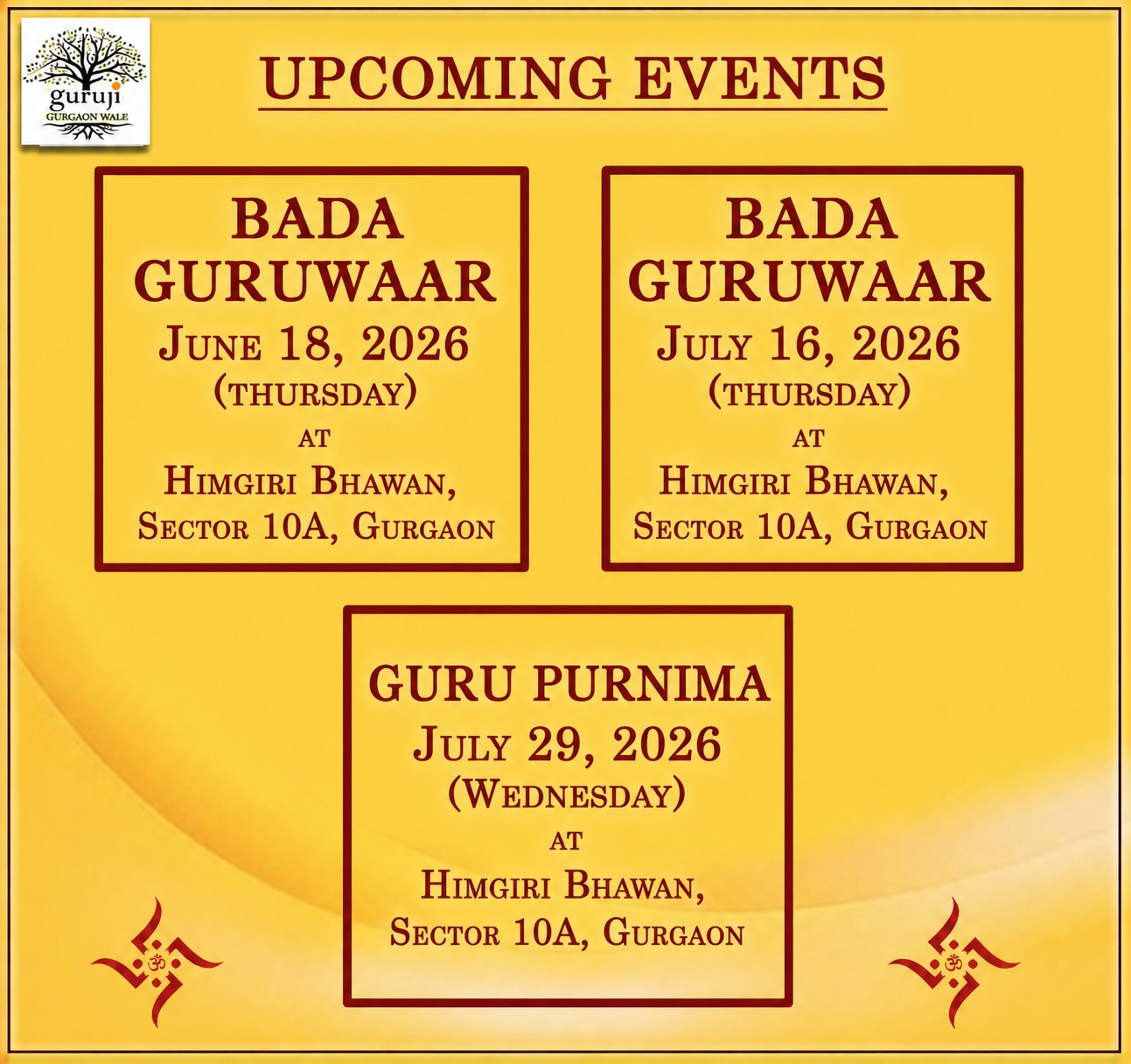 guruji
GURGAON WALE

UPCOMING EVENTS

BADA GURUWAAR
JUNE 18, 2026
(THURSDAY)
AT
HIMGIRI BHAWAN,
SECTOR 10A, GURGAON

BADA GURUWAAR
JULY 16, 2026
(THURSDAY)
AT
HIMGIRI BHAWAN,
SECTOR 10A, GURGAON

GURU PURNIMA
JULY 29, 2026
(WEDNESDAY)
AT
HIMGIRI BHAWAN,
SECTOR 10A, GURGAON